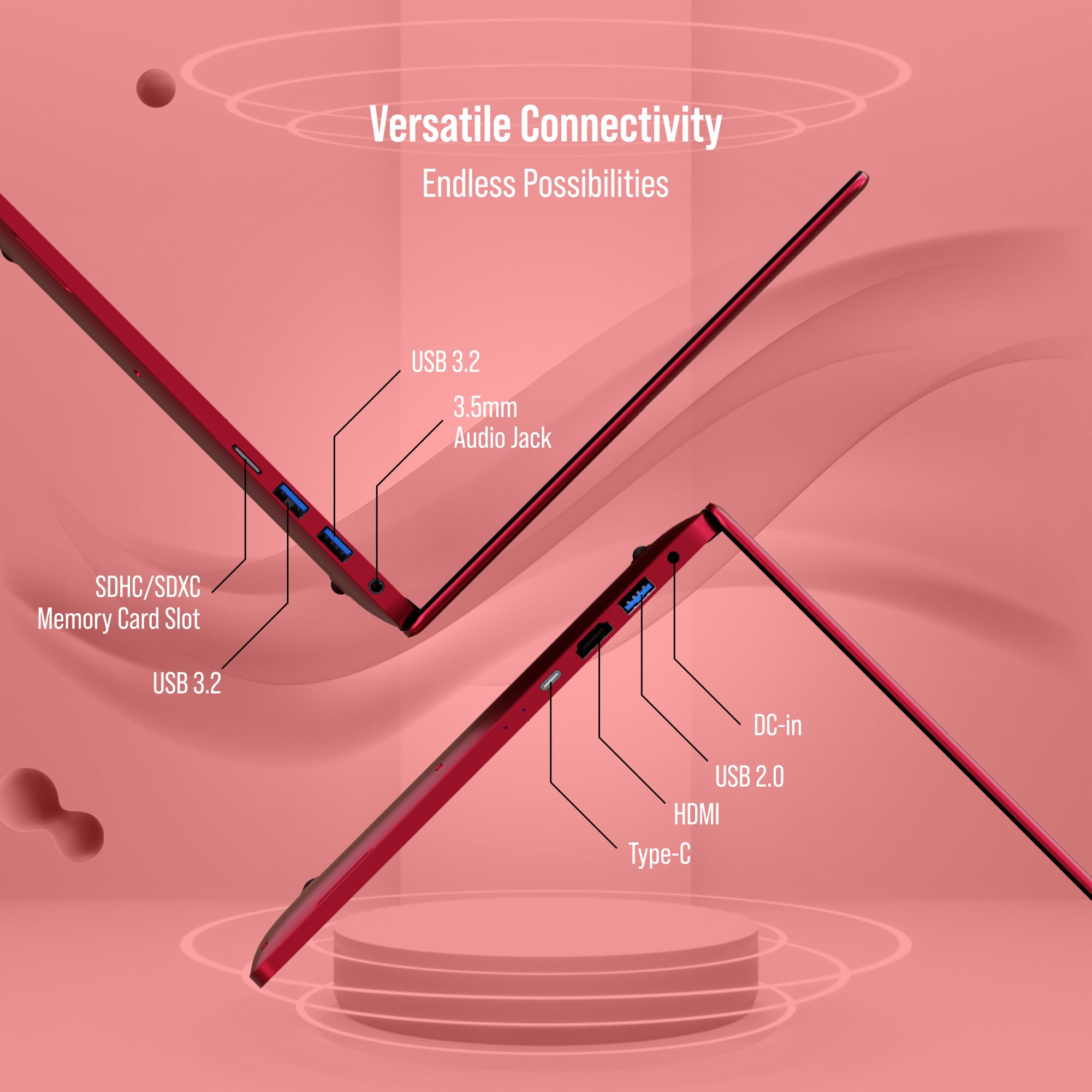 Versatile Connectivity
Endless Possibilities

USB 3.2

3.5mm
Audio Jack

SDHC/SDXC
Memory Card Slot

USB 3.2

DC-in

USB 2.0

HDMI

Type-C